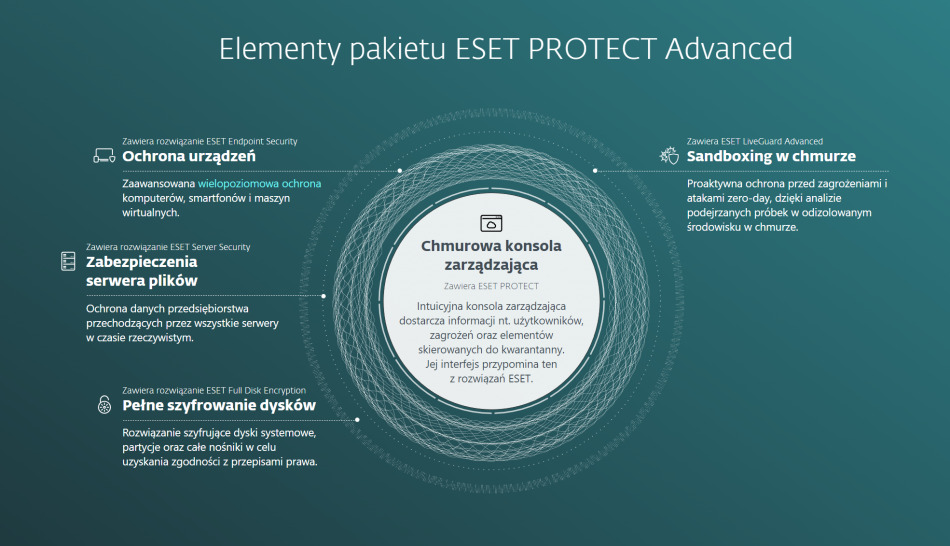 Elementy pakietu ESET PROTECT Advanced

Zawiera rozwiązanie ESET Endpoint Security
Ochrona urządzeń

Zaawansowana wielopoziomowa ochrona komputerów, smartfonów i maszyn wirtualnych.

Zawiera rozwiązanie ESET Server Security
Zabezpieczenia serwera plików

Ochrona danych przedsiębiorstwa przechodzących przez wszystkie serwery w czasie rzeczywistym.

Zawiera rozwiązanie ESET Full Disk Encryption
Pełne szyfrowanie dysków

Rozwiązanie szyfrujące dyski systemowe, partycje oraz całe nośniki w celu uzyskania zgodności z przepisami prawa.

Chmurowa konsola zarządzająca

Zawiera ESET PROTECT

Intuicyjna konsola zarządzająca dostarcza informacji nt. użytkowników, zagrożeń oraz elementów skierowanych do kwarantanny. Jej interfejs przypomina ten z rozwiązań ESET.

Zawiera ESET LiveGuard Advanced
Sandboxing w chmurze

Proaktywna ochrona przed zagrożeniami i atakami zero-day, dzięki analizie podejrzanych próbek w odizolowanym środowisku w chmurze.